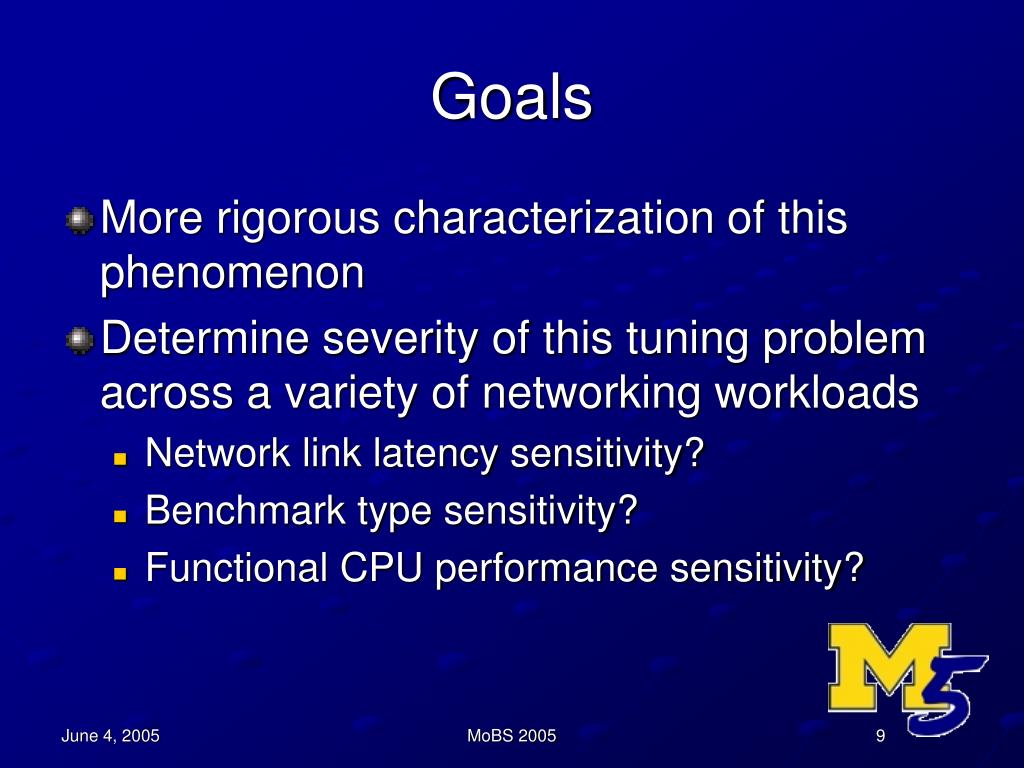 Goals

More rigorous characterization of this phenomenon

Determine severity of this tuning problem across a variety of networking workloads

Network link latency sensitivity?

Benchmark type sensitivity?

Functional CPU performance sensitivity?

M5

June 4, 2005

MoBS 2005

9